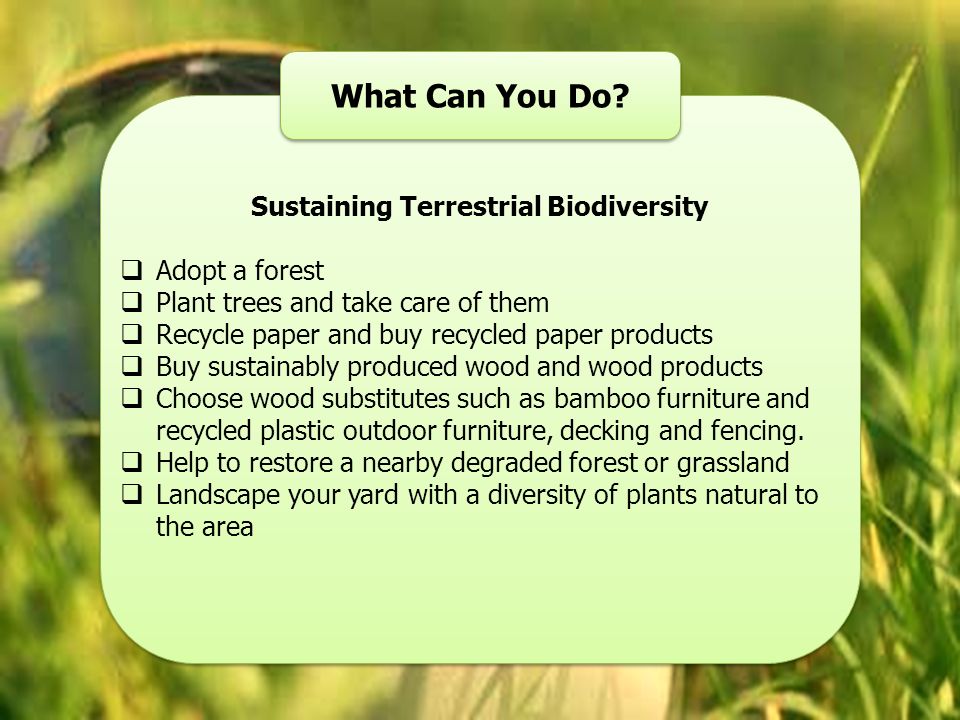 What Can You Do?

Sustaining Terrestrial Biodiversity

❑ Adopt a forest
❑ Plant trees and take care of them
❑ Recycle paper and buy recycled paper products
❑ Buy sustainably produced wood and wood products
❑ Choose wood substitutes such as bamboo furniture and recycled plastic outdoor furniture, decking and fencing.
❑ Help to restore a nearby degraded forest or grassland
❑ Landscape your yard with a diversity of plants natural to the area